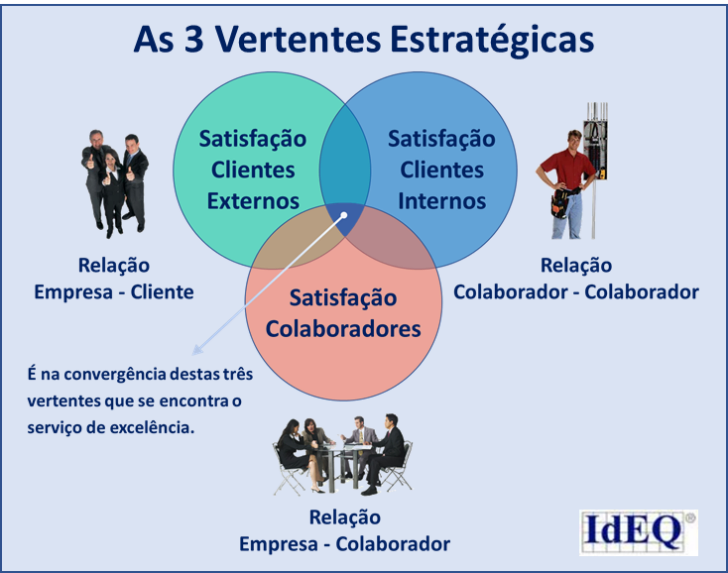 As 3 Vertentes Estratégicas

Satisfação Clientes Externos

Satisfação Clientes Internos

Satisfação Colaboradores

Relação Empresa - Cliente

Relação Colaborador - Colaborador

É na convergência destas três vertentes que se encontra o serviço de excelência.

Relação Empresa - Colaborador

IdEQ®